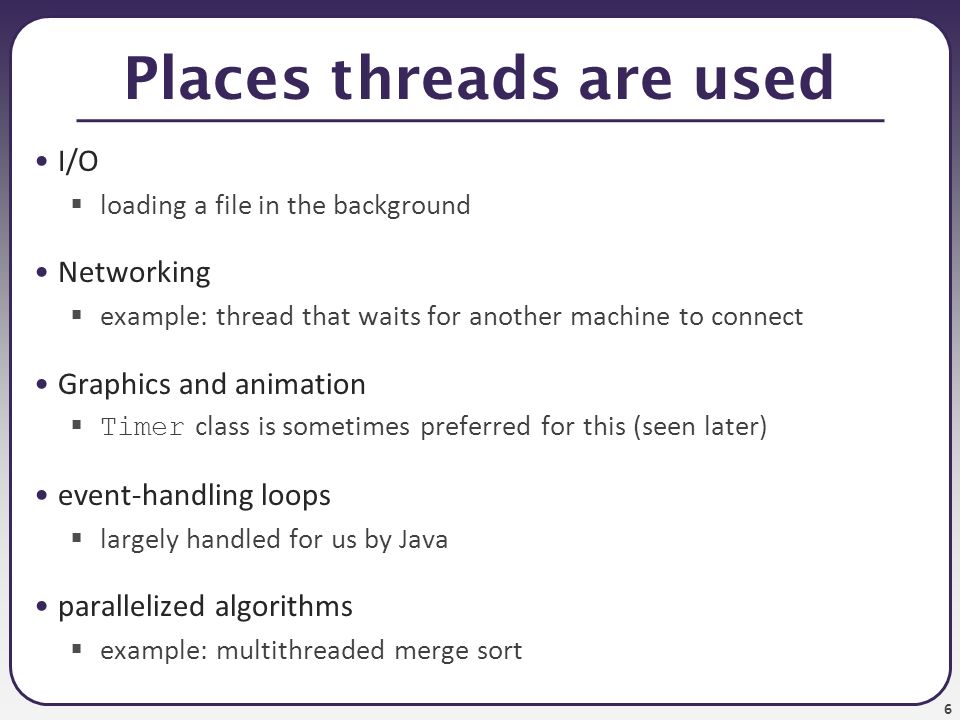 Places threads are used

• I/O
  ▪ loading a file in the background

• Networking
  ▪ example: thread that waits for another machine to connect

• Graphics and animation
  ▪ Timer class is sometimes preferred for this (seen later)

• event-handling loops
  ▪ largely handled for us by Java

• parallelized algorithms
  ▪ example: multithreaded merge sort

6